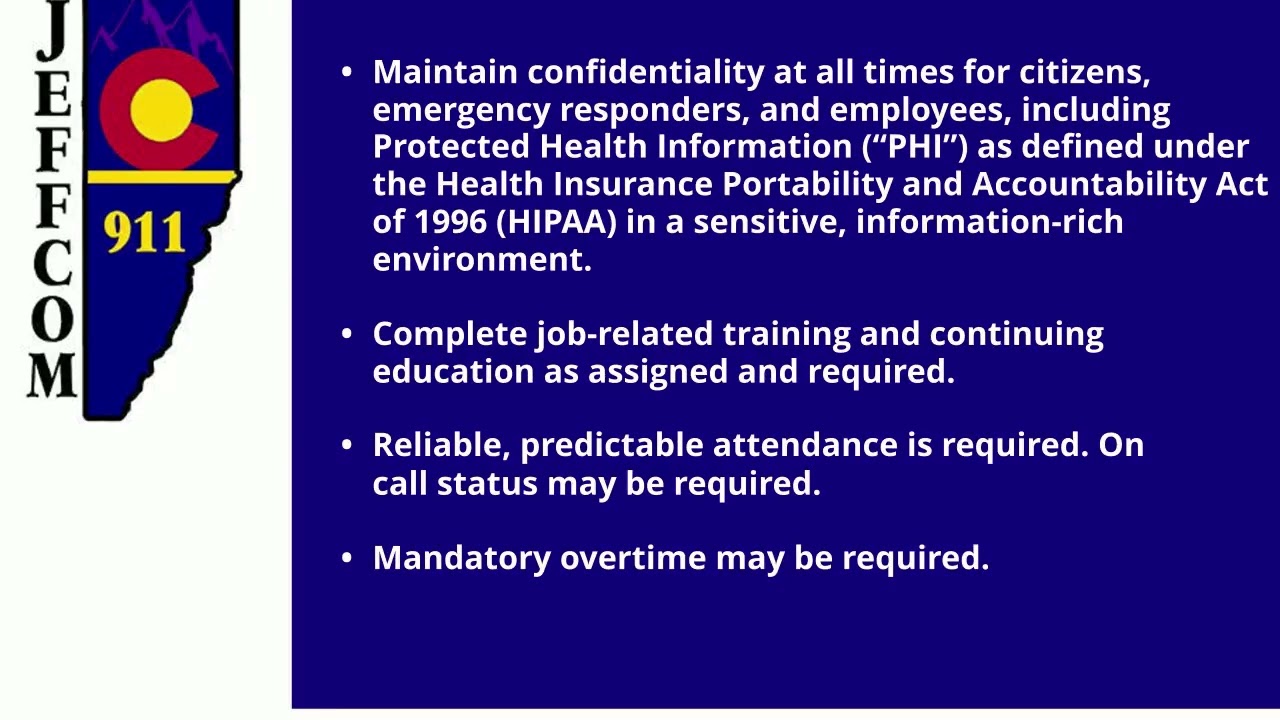 JEFFCOM

911

• Maintain confidentiality at all times for citizens, emergency responders, and employees, including Protected Health Information (“PHI”) as defined under the Health Insurance Portability and Accountability Act of 1996 (HIPAA) in a sensitive, information-rich environment.

• Complete job-related training and continuing education as assigned and required.

• Reliable, predictable attendance is required. On call status may be required.

• Mandatory overtime may be required.